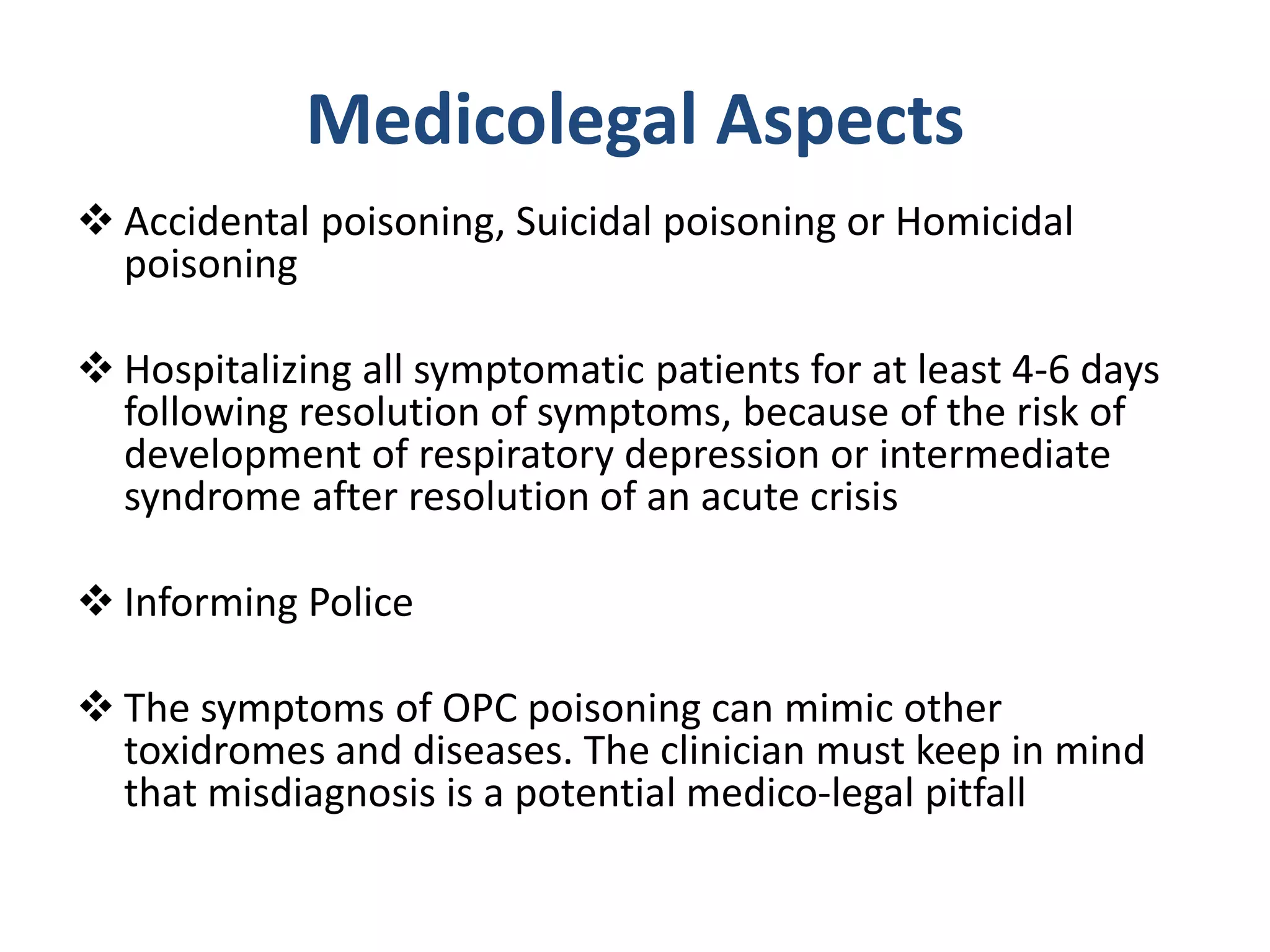 Medicolegal Aspects

❖ Accidental poisoning, Suicidal poisoning or Homicidal poisoning

❖ Hospitalizing all symptomatic patients for at least 4-6 days following resolution of symptoms, because of the risk of development of respiratory depression or intermediate syndrome after resolution of an acute crisis

❖ Informing Police

❖ The symptoms of OPC poisoning can mimic other toxidromes and diseases. The clinician must keep in mind that misdiagnosis is a potential medico-legal pitfall